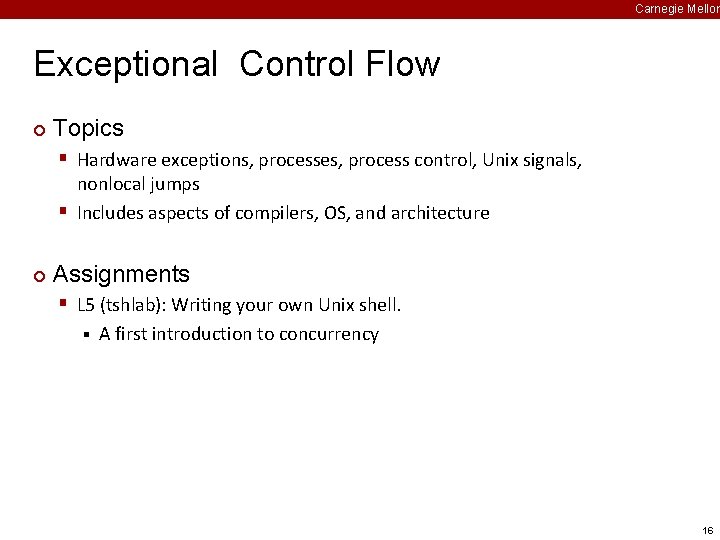 Carnegie Mellon

Exceptional Control Flow

Topics

Hardware exceptions, processes, process control, Unix signals, nonlocal jumps

Includes aspects of compilers, OS, and architecture

Assignments

L5 (tshlab): Writing your own Unix shell.

A first introduction to concurrency

16